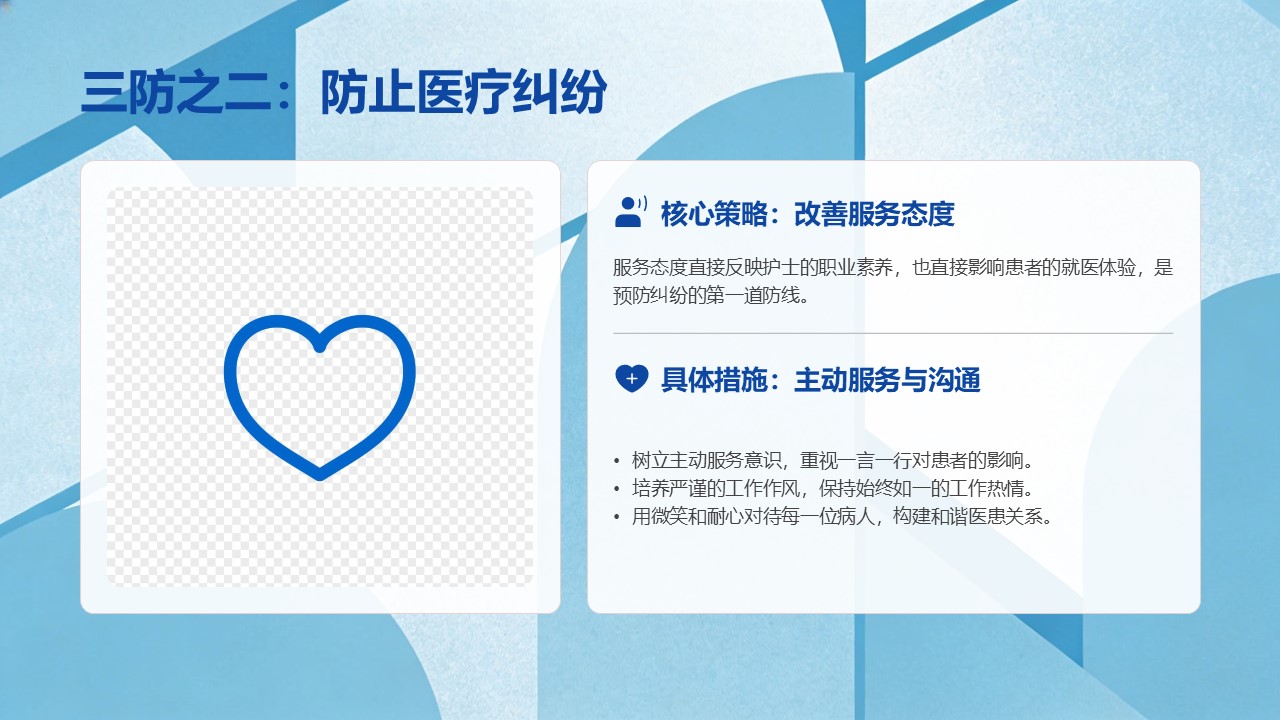 三防之二：防止医疗纠纷

核心策略：改善服务态度

服务态度直接反映护士的职业素养，也直接影响患者的就医体验，是预防纠纷的第一道防线。

具体措施：主动服务与沟通

• 树立主动服务意识，重视一言一行对患者的影响。
• 培养严谨的工作作风，保持始终如一的工作热情。
• 用微笑和耐心对待每一位病人，构建和谐医患关系。